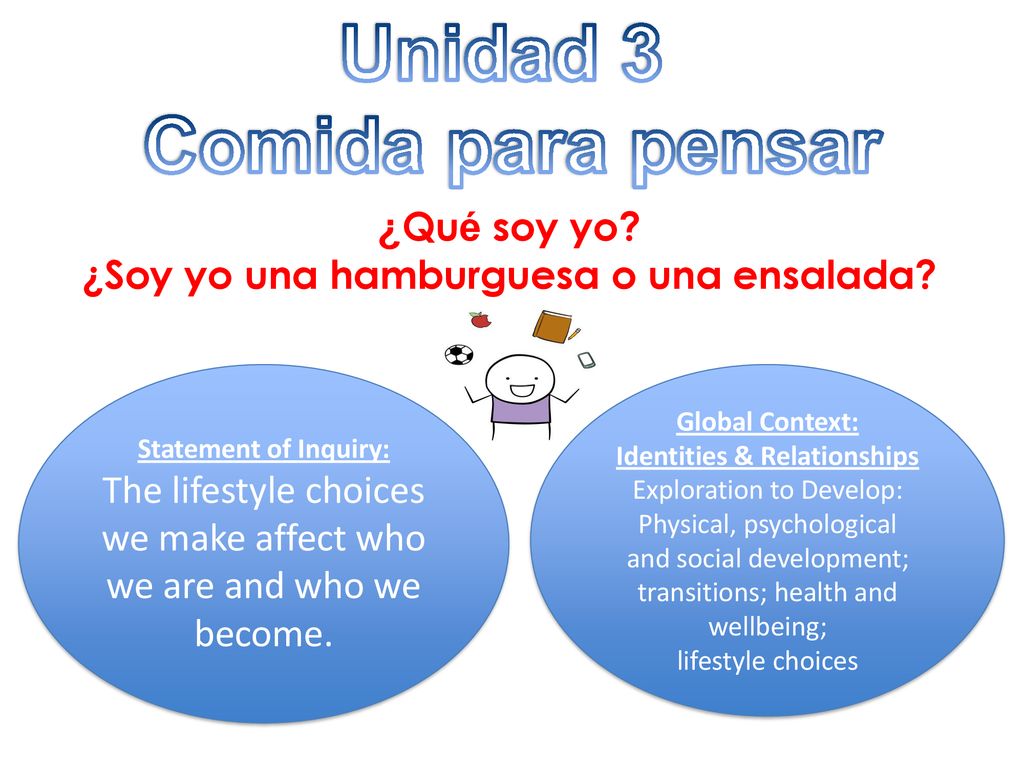 Unidad 3
Comida para pensar

¿Qué soy yo?
¿Soy yo una hamburguesa o una ensalada?

Statement of Inquiry:
The lifestyle choices we make affect who we are and who we become.

Global Context:
Identities & Relationships
Exploration to Develop:
Physical, psychological and social development; transitions; health and wellbeing;
lifestyle choices